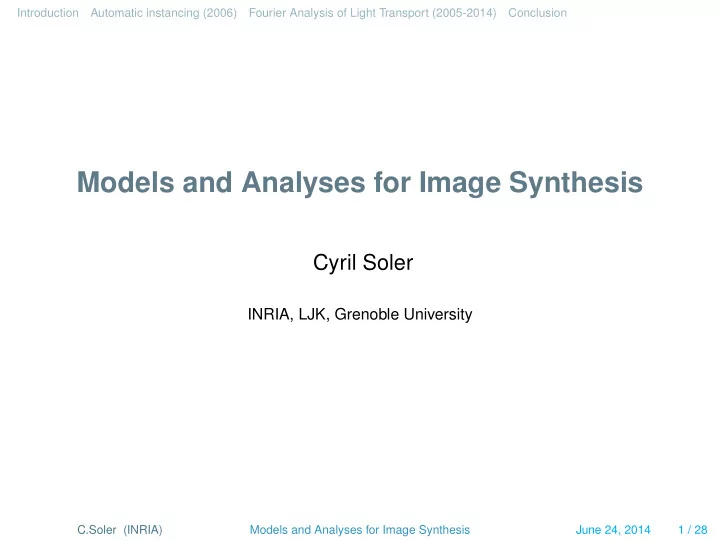 Introduction Automatic instancing (2006) Fourier Analysis of Light Transport (2005-2014) Conclusion

Models and Analyses for Image Synthesis

Cyril Soler

INRIA, LJK, Grenoble University

C.Soler (INRIA) Models and Analyses for Image Synthesis June 24, 2014 1 / 28